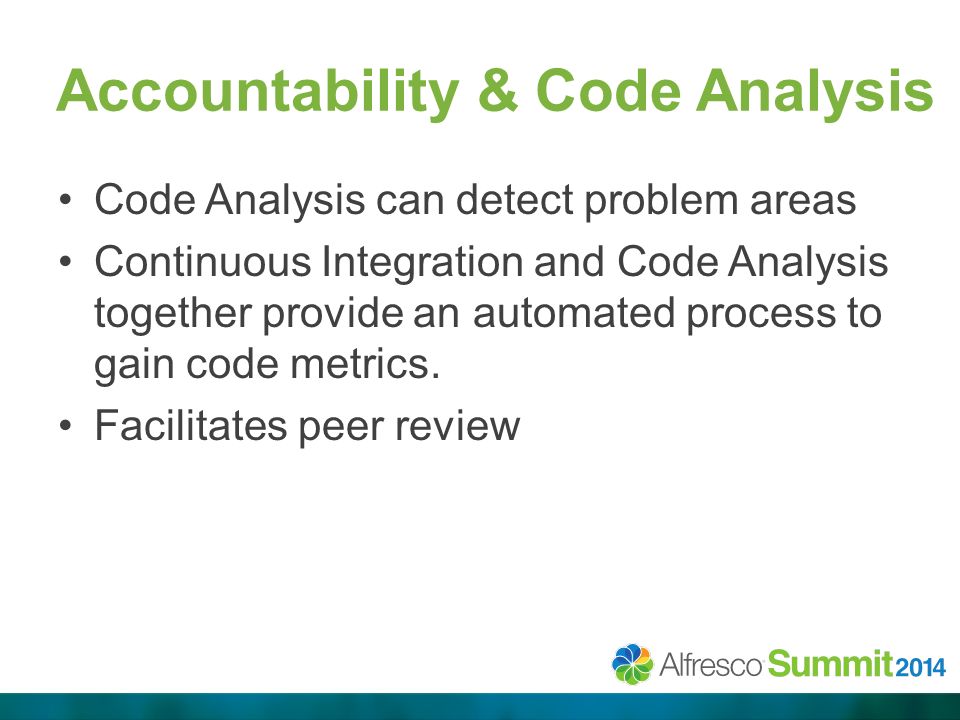 Accountability & Code Analysis

• Code Analysis can detect problem areas
• Continuous Integration and Code Analysis together provide an automated process to gain code metrics.
• Facilitates peer review

Alfresco Summit 2014